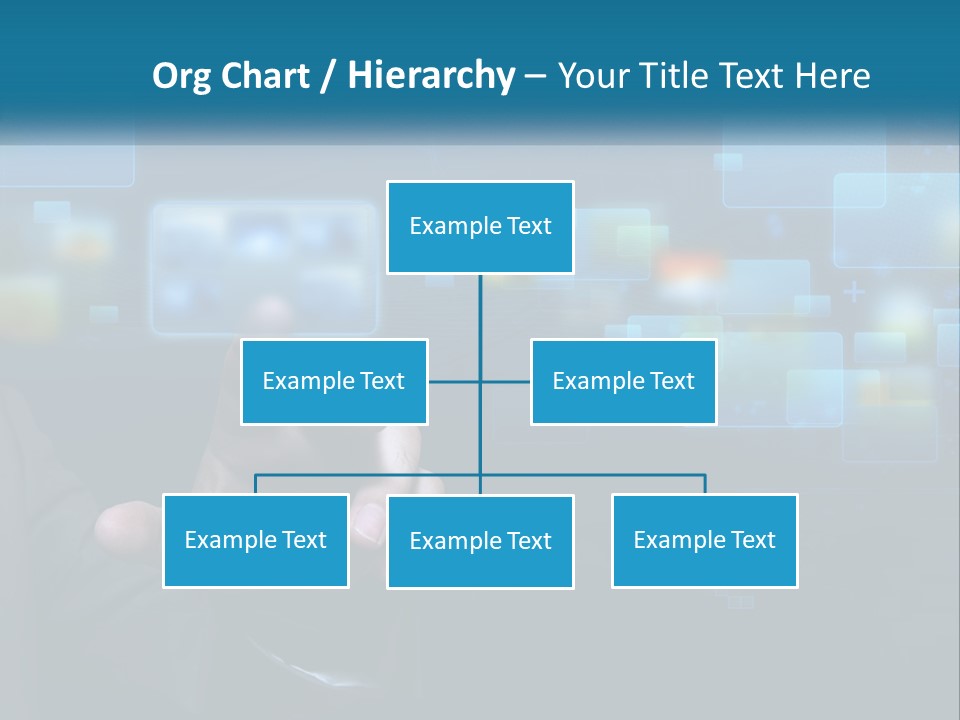 Org Chart / Hierarchy – Your Title Text Here

Example Text

Example Text

Example Text

Example Text

Example Text

Example Text